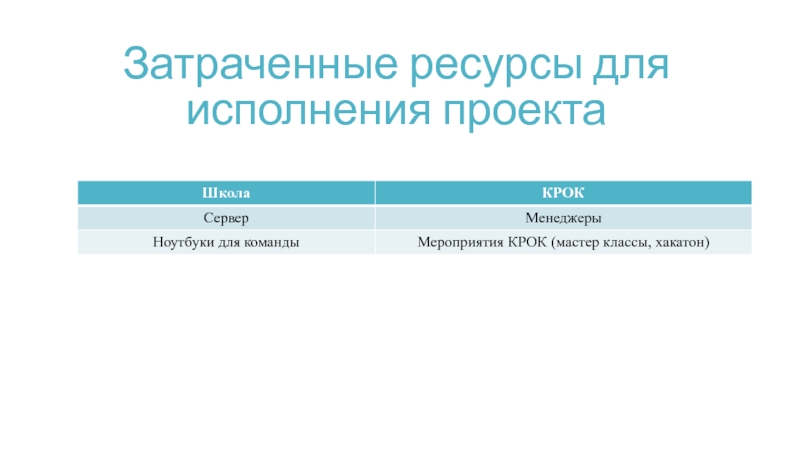 Затраченные ресурсы для исполнения проекта

| Школа | КРОК |
|---|---|
| Сервер | Менеджеры |
| Ноутбуки для команды | Мероприятия КРОК (мастер классы, хакатон) |